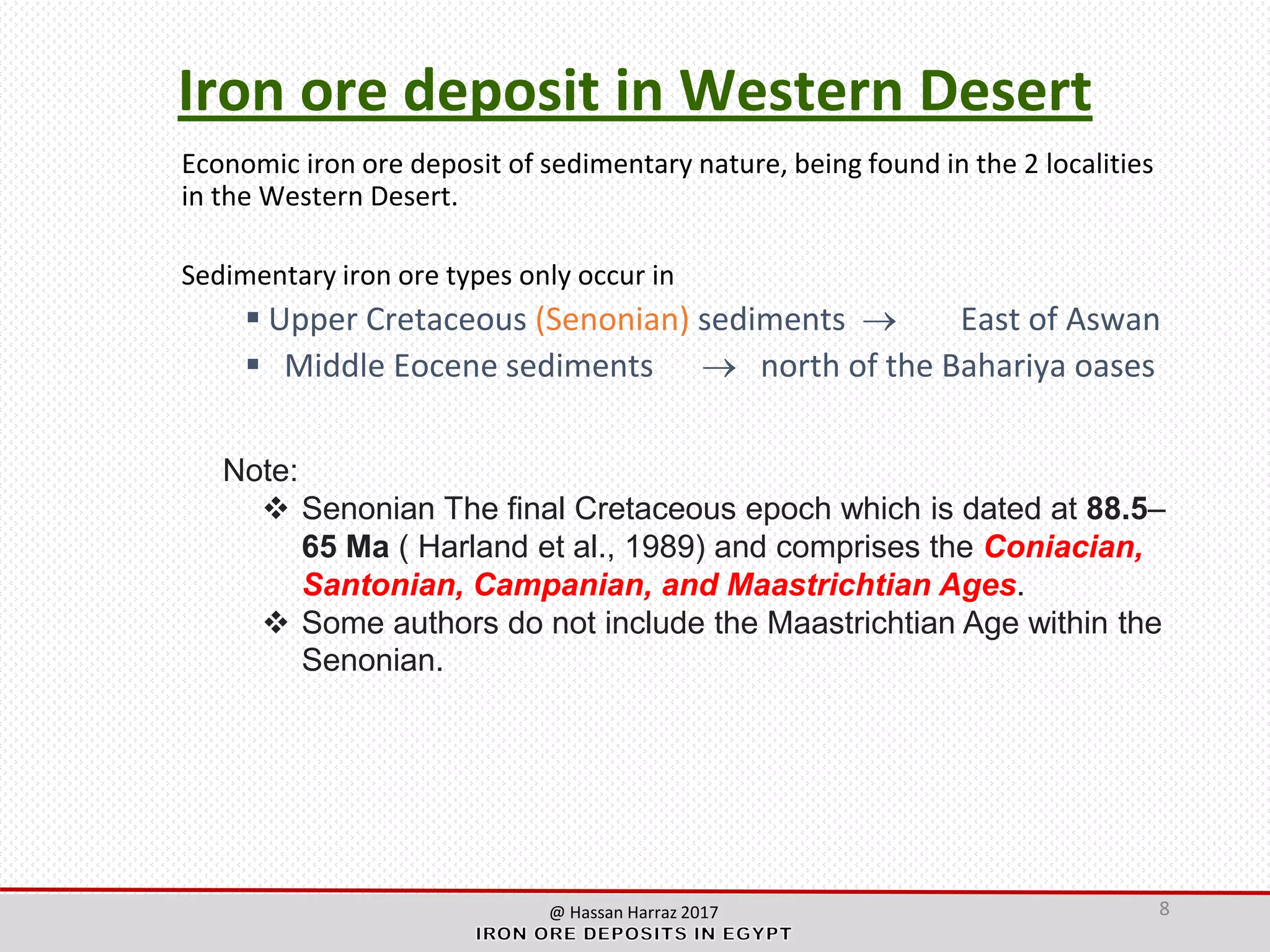 Iron ore deposit in Western Desert

Economic iron ore deposit of sedimentary nature, being found in the 2 localities in the Western Desert.

Sedimentary iron ore types only occur in

▪ Upper Cretaceous (Senonian) sediments → East of Aswan
▪ Middle Eocene sediments → north of the Bahariya oases

Note:
❖ Senonian The final Cretaceous epoch which is dated at 88.5–65 Ma ( Harland et al., 1989) and comprises the Coniacian, Santonian, Campanian, and Maastrichtian Ages.
❖ Some authors do not include the Maastrichtian Age within the Senonian.

@ Hassan Harraz 2017
IRON ORE DEPOSITS IN EGYPT
8